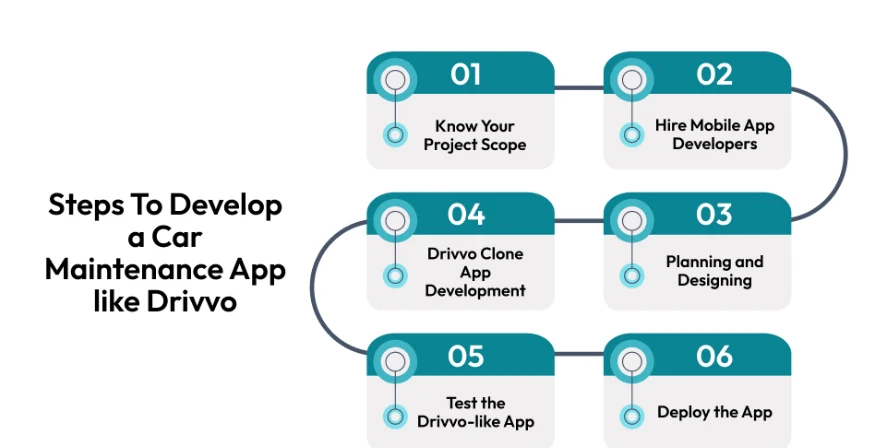 Steps To Develop a Car Maintenance App like Drivvo

01
Know Your Project Scope

02
Hire Mobile App Developers

03
Planning and Designing

04
Drivvo Clone App Development

05
Test the Drivvo-like App

06
Deploy the App